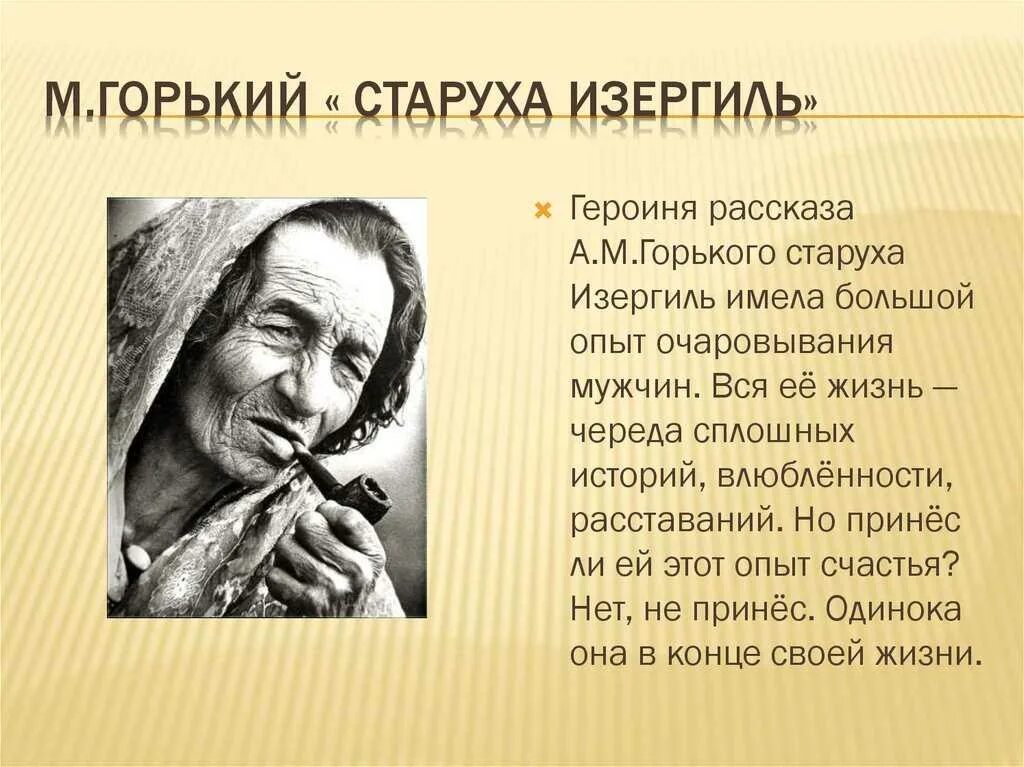 М.ГОРЬКИЙ « СТАРУХА ИЗЕРГИЛЬ»

Героиня рассказа А.М.Горького старуха Изергиль имела большой опыт очаровывания мужчин. Вся её жизнь — череда сплошных историй, влюблённости, расставаний. Но принёс ли ей этот опыт счастья? Нет, не принёс. Одинока она в конце своей жизни.